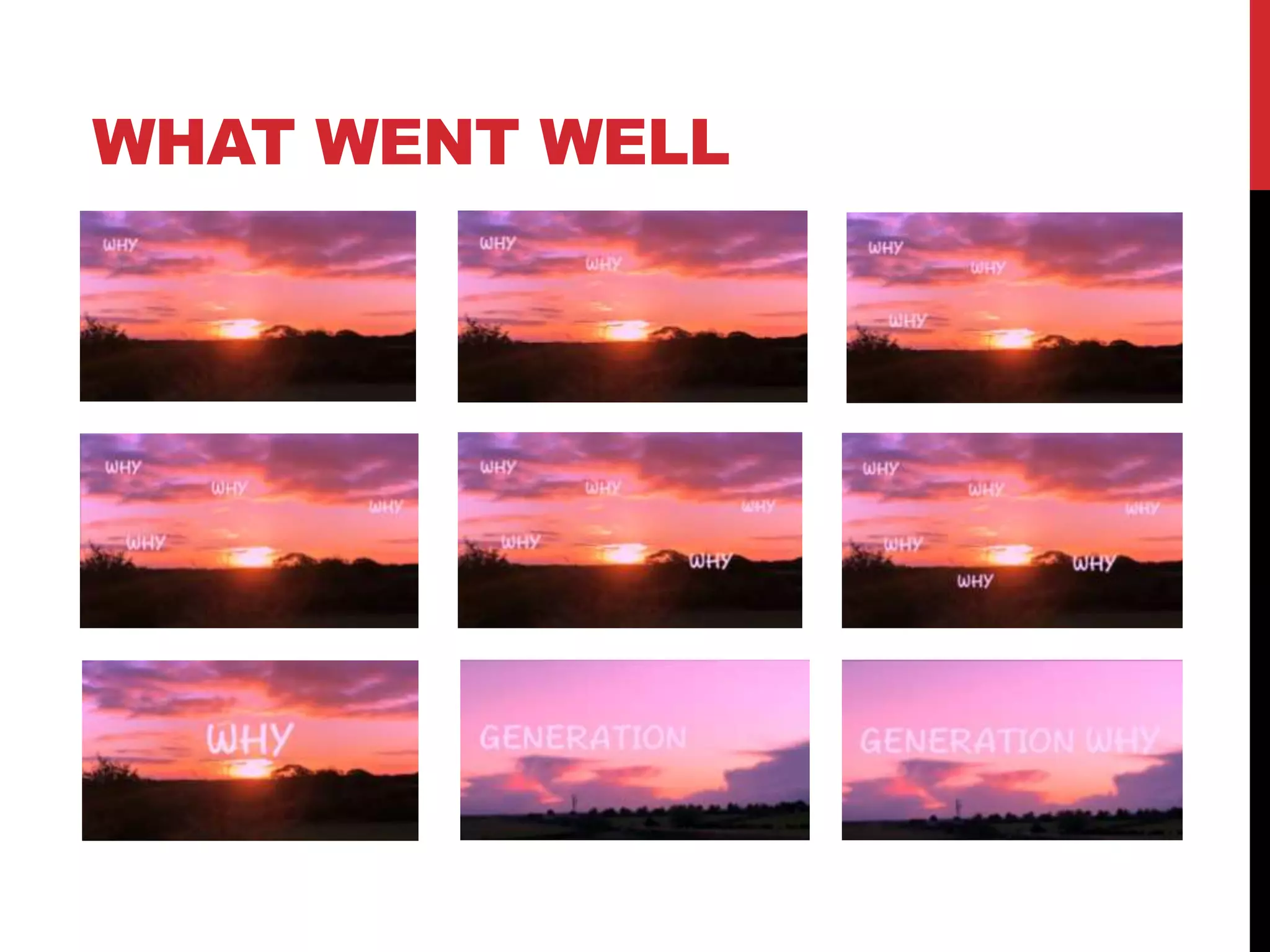 WHAT WENT WELL

WHY

WHY
WHY

WHY
WHY
WHY

WHY
WHY
WHY
WHY

WHY
WHY
WHY
WHY
WHY

WHY
WHY
WHY
WHY
WHY
WHY

WHY

GENERATION

GENERATION WHY